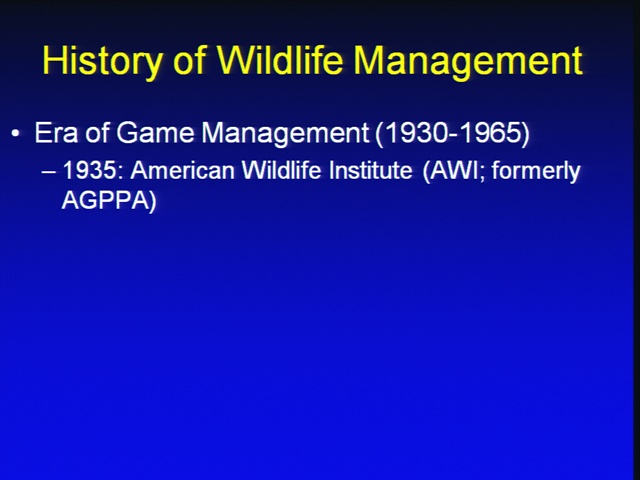 History of Wildlife Management

• Era of Game Management (1930-1965)
– 1935: American Wildlife Institute (AWI; formerly AGPPA)